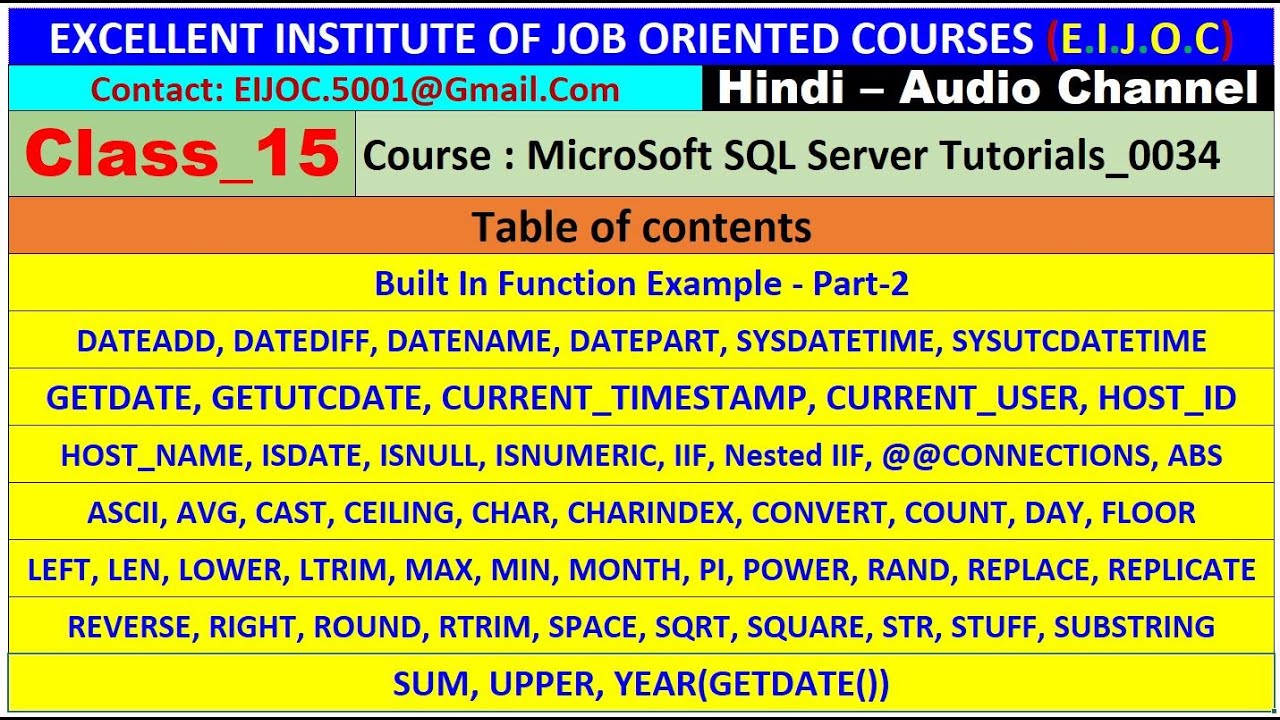 EXCELLENT INSTITUTE OF JOB ORIENTED COURSES (E.I.J.O.C)

Contact: EIJOC.5001@Gmail.Com

Hindi – Audio Channel

Class_15

Course : MicroSoft SQL Server Tutorials_0034

Table of contents

Built In Function Example - Part-2

DATEADD, DATEDIFF, DATENAME, DATEPART, SYSDATETIME, SYSUTCDATETIME

GETDATE, GETUTCDATE, CURRENT_TIMESTAMP, CURRENT_USER, HOST_ID

HOST_NAME, ISDATE, ISNULL, ISNUMERIC, IIF, Nested IIF, @@CONNECTIONS, ABS

ASCII, AVG, CAST, CEILING, CHAR, CHARINDEX, CONVERT, COUNT, DAY, FLOOR

LEFT, LEN, LOWER, LTRIM, MAX, MIN, MONTH, PI, POWER, RAND, REPLACE, REPLICATE

REVERSE, RIGHT, ROUND, RTRIM, SPACE, SQRT, SQUARE, STR, STUFF, SUBSTRING

SUM, UPPER, YEAR(GETDATE())